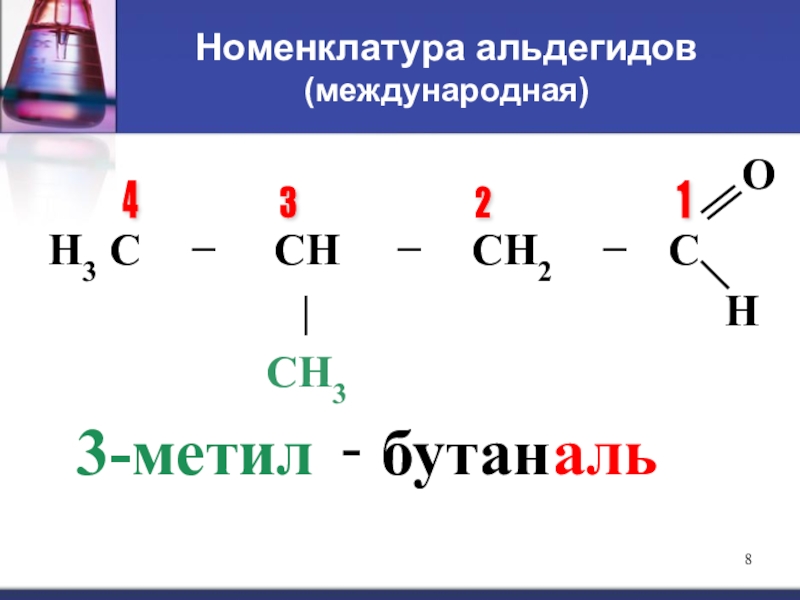 Номенклатура альдегидов
(международная)

4 3 2 1

$H_3C - CH - CH_2 - C$ O H

|

$CH_3$

3-метил - бутаналь

8